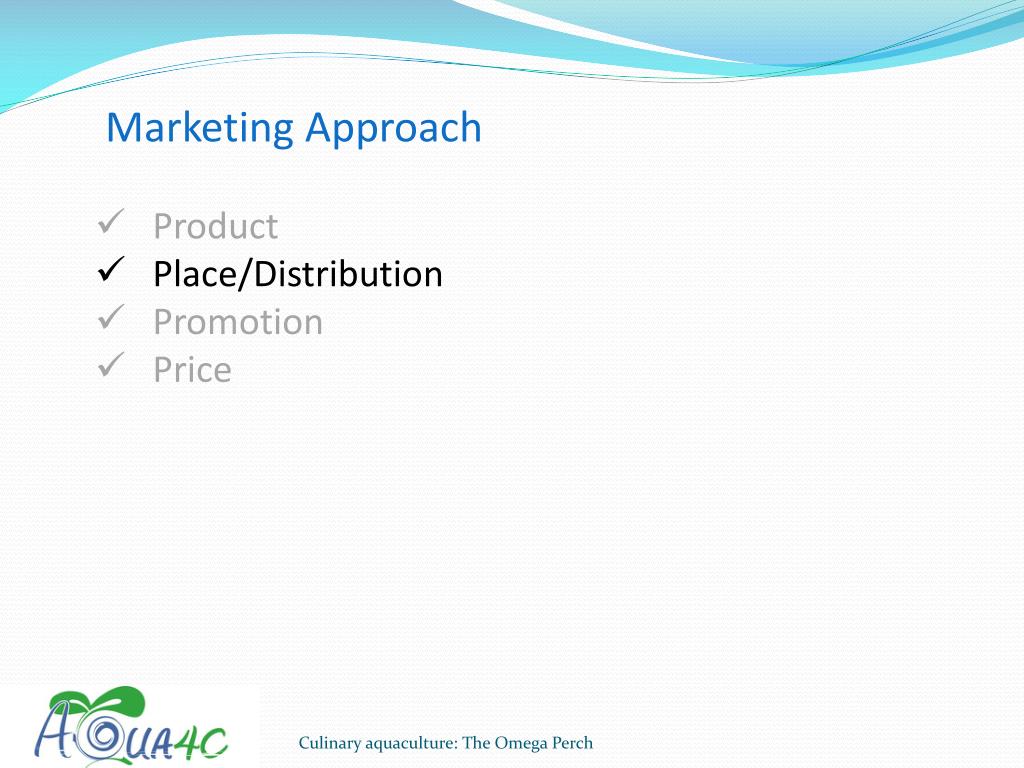 Marketing Approach

✓ Product
✓ Place/Distribution
✓ Promotion
✓ Price

AQUA4C

Culinary aquaculture: The Omega Perch